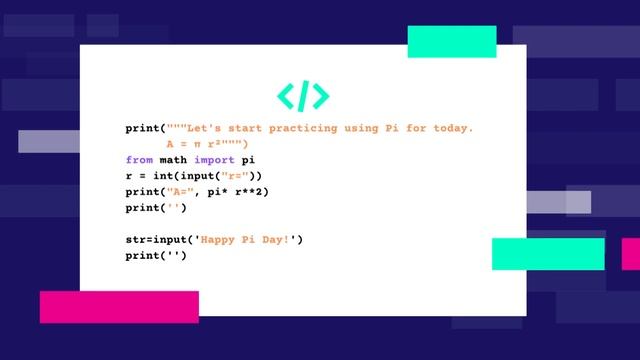 </>

print("""Let's start practicing using Pi for today.
      A = π r²""")
from math import pi
r = int(input("r="))
print("A=", pi* r**2)
print('')

str=input('Happy Pi Day!')
print('')